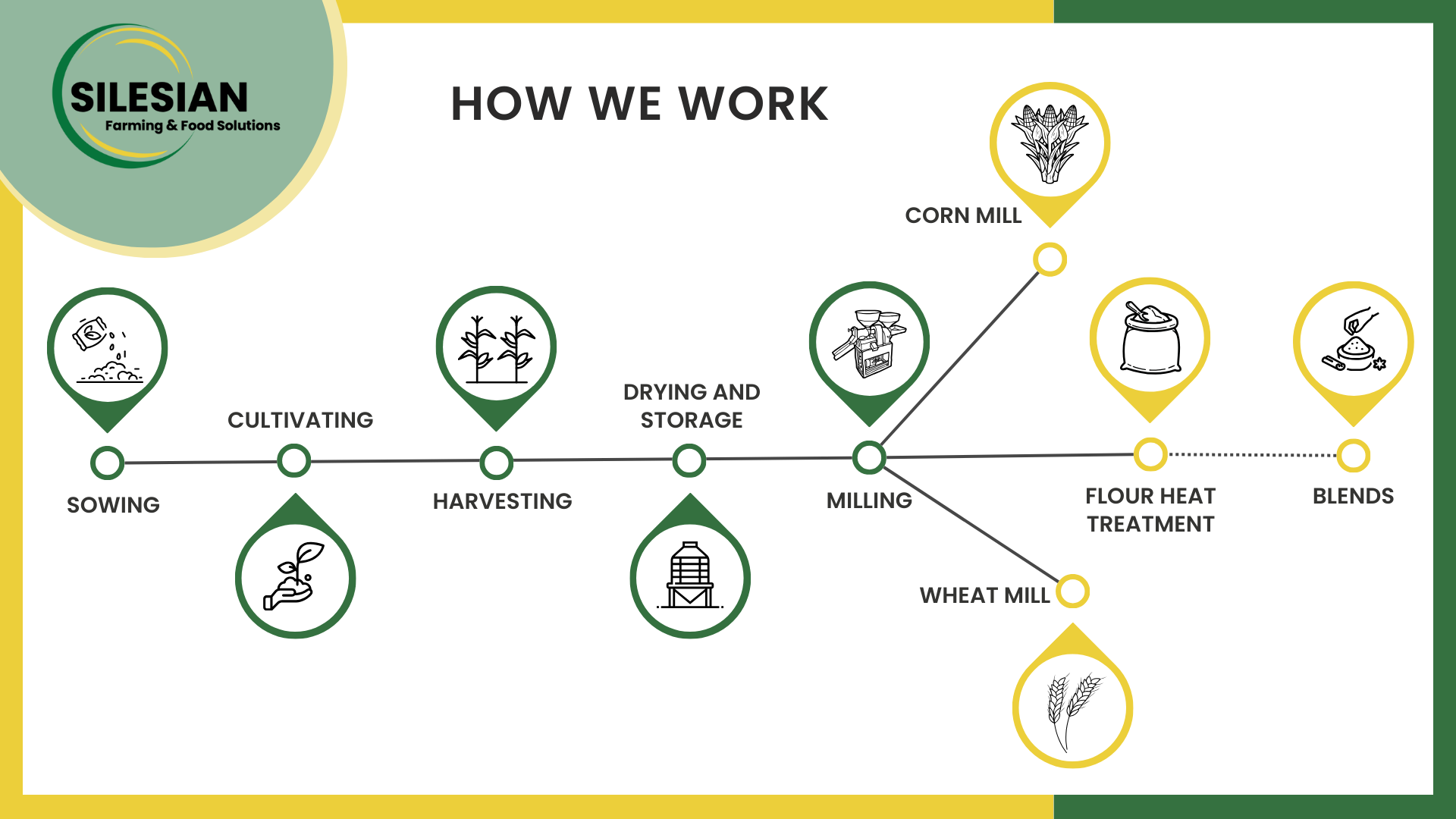 SILESIAN
Farming & Food Solutions

HOW WE WORK

SOWING

CULTIVATING

HARVESTING

DRYING AND STORAGE

MILLING

CORN MILL

WHEAT MILL

FLOUR HEAT TREATMENT

BLENDS